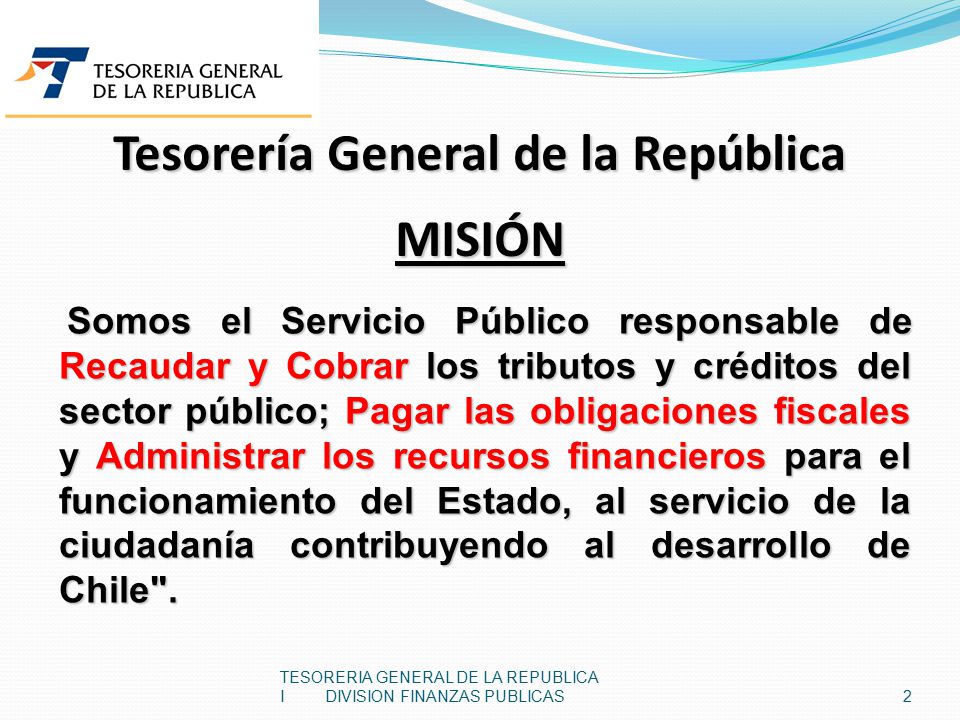 TESORERIA GENERAL DE LA REPUBLICA

Tesorería General de la República

MISIÓN

Somos el Servicio Público responsable de Recaudar y Cobrar los tributos y créditos del sector público; Pagar las obligaciones fiscales y Administrar los recursos financieros para el funcionamiento del Estado, al servicio de la ciudadanía contribuyendo al desarrollo de Chile".

TESORERIA GENERAL DE LA REPUBLICA
I DIVISION FINANZAS PUBLICAS

2